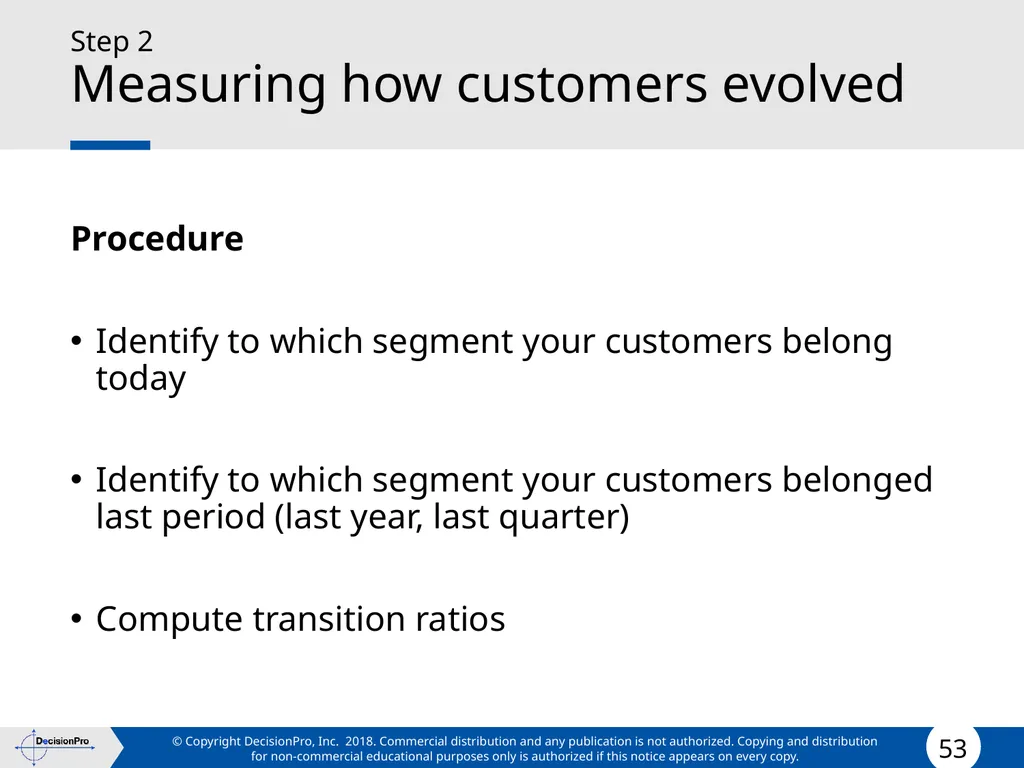 Step 2
Measuring how customers evolved

Procedure

• Identify to which segment your customers belong today

• Identify to which segment your customers belonged last period (last year, last quarter)

• Compute transition ratios

DecisionPro

© Copyright DecisionPro, Inc. 2018. Commercial distribution and any publication is not authorized. Copying and distribution for non-commercial educational purposes only is authorized if this notice appears on every copy.

53